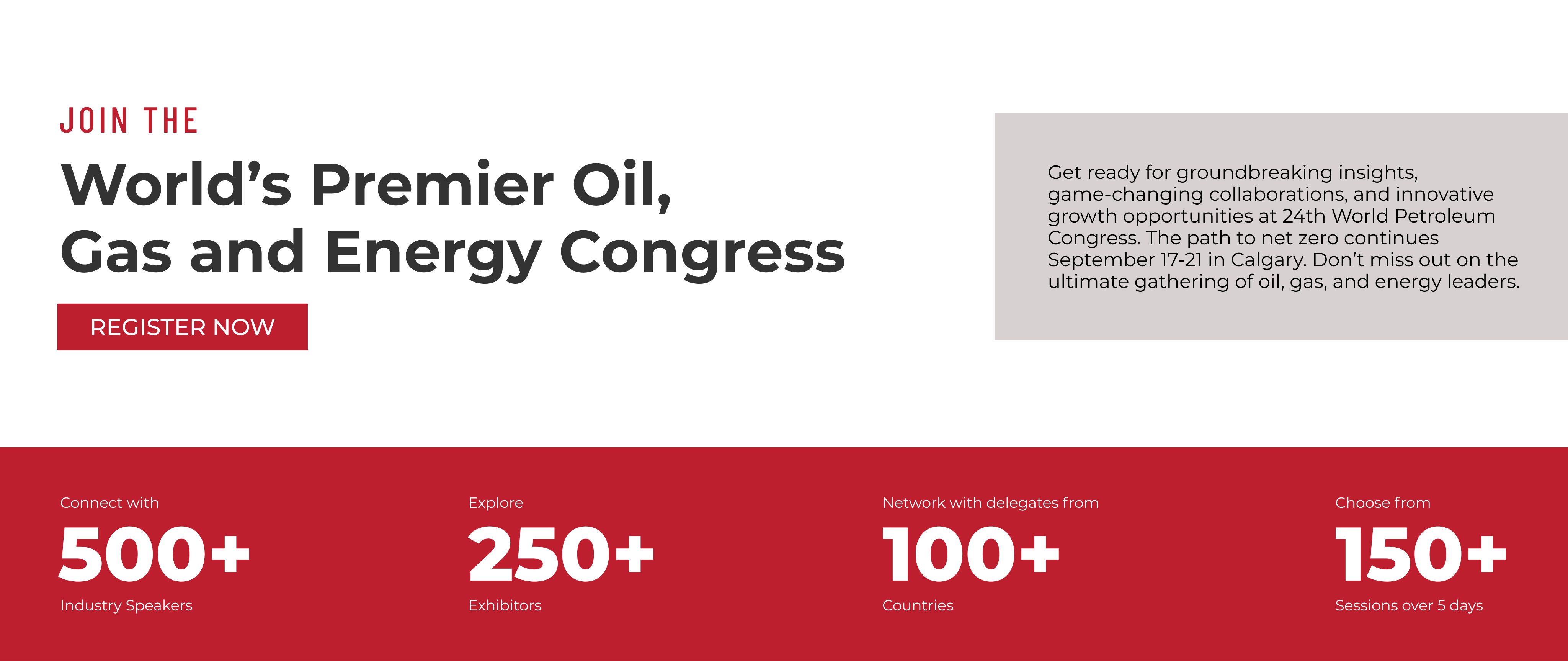 JOIN THE

World’s Premier Oil, Gas and Energy Congress

REGISTER NOW

Get ready for groundbreaking insights, game-changing collaborations, and innovative growth opportunities at 24th World Petroleum Congress. The path to net zero continues September 17-21 in Calgary. Don’t miss out on the ultimate gathering of oil, gas, and energy leaders.

Connect with
500+
Industry Speakers

Explore
250+
Exhibitors

Network with delegates from
100+
Countries

Choose from
150+
Sessions over 5 days